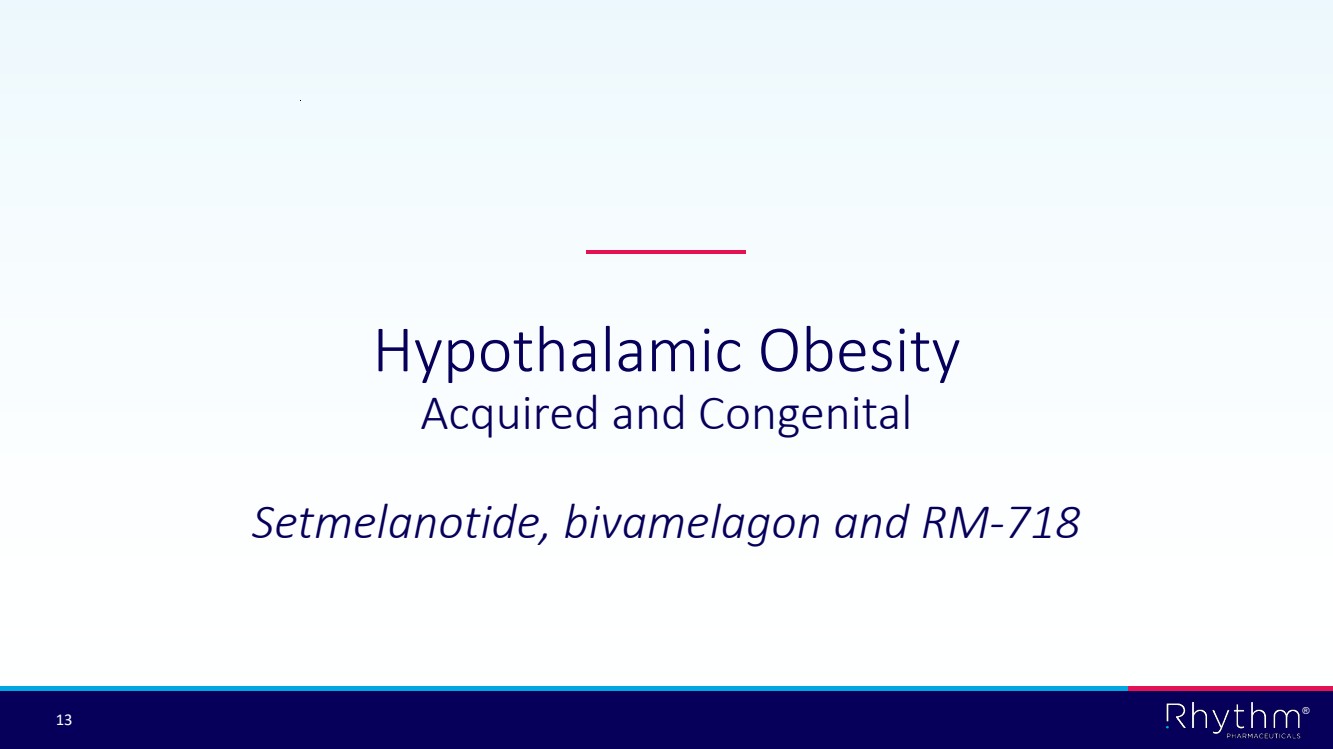 Hypothalamic Obesity
Acquired and Congenital

Setmelanotide, bivamelagon and RM-718

13

Rhythm®
PHARMACEUTICALS